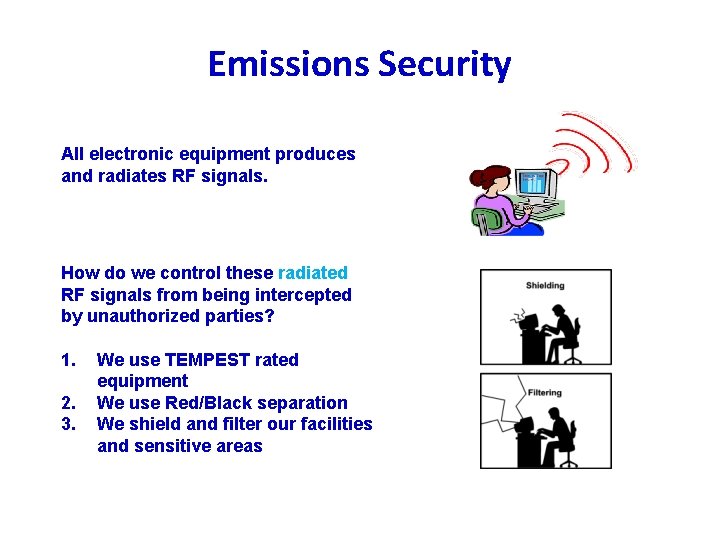 Emissions Security

All electronic equipment produces and radiates RF signals.

How do we control these radiated RF signals from being intercepted by unauthorized parties?

1. We use TEMPEST rated equipment
2. We use Red/Black separation
3. We shield and filter our facilities and sensitive areas

Shielding

Filtering